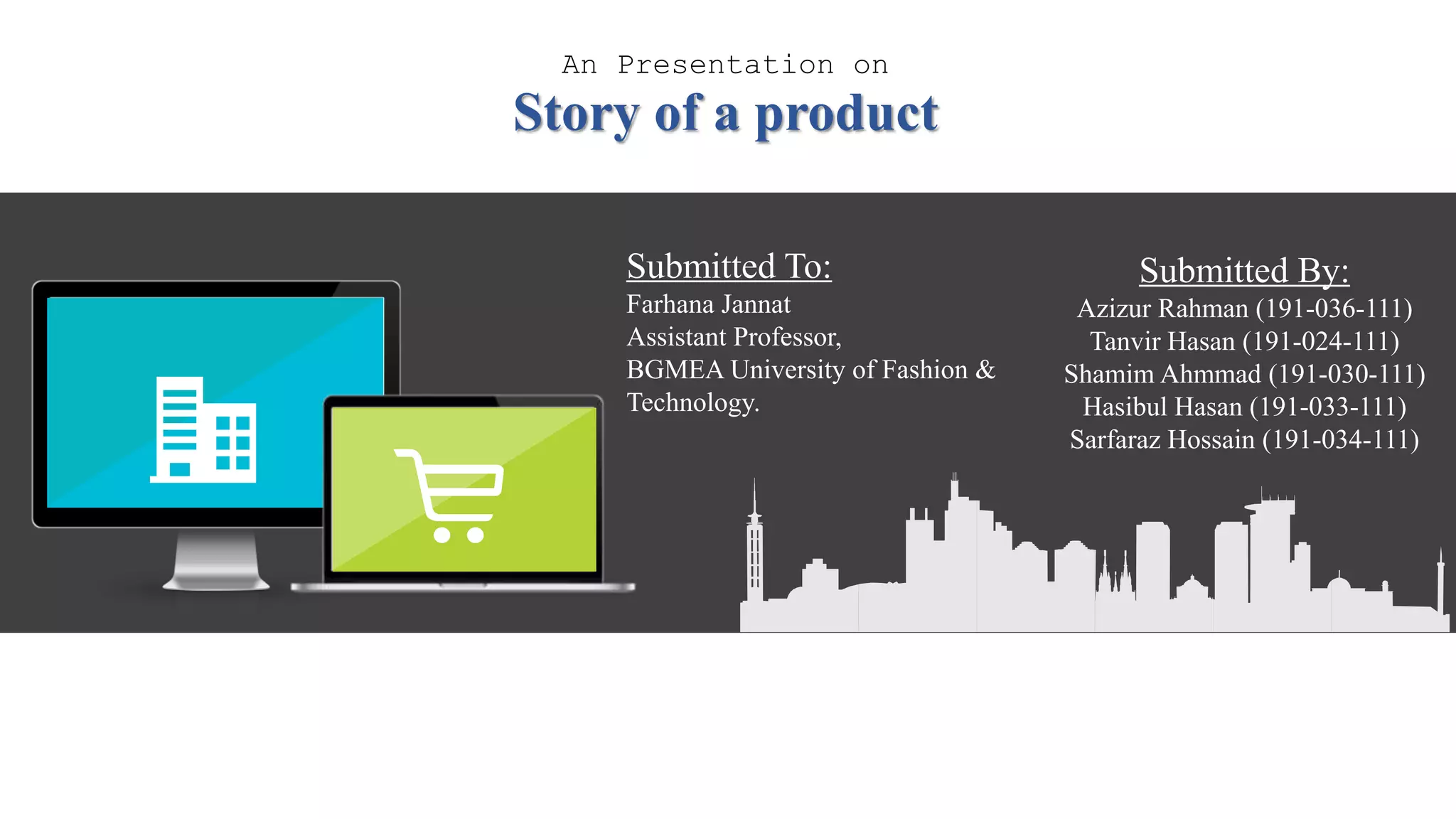 An Presentation on

Story of a product

Submitted To:
Farhana Jannat
Assistant Professor,
BGMEA University of Fashion & Technology.

Submitted By:
Azizur Rahman (191-036-111)
Tanvir Hasan (191-024-111)
Shamim Ahmmad (191-030-111)
Hasibul Hasan (191-033-111)
Sarfaraz Hossain (191-034-111)